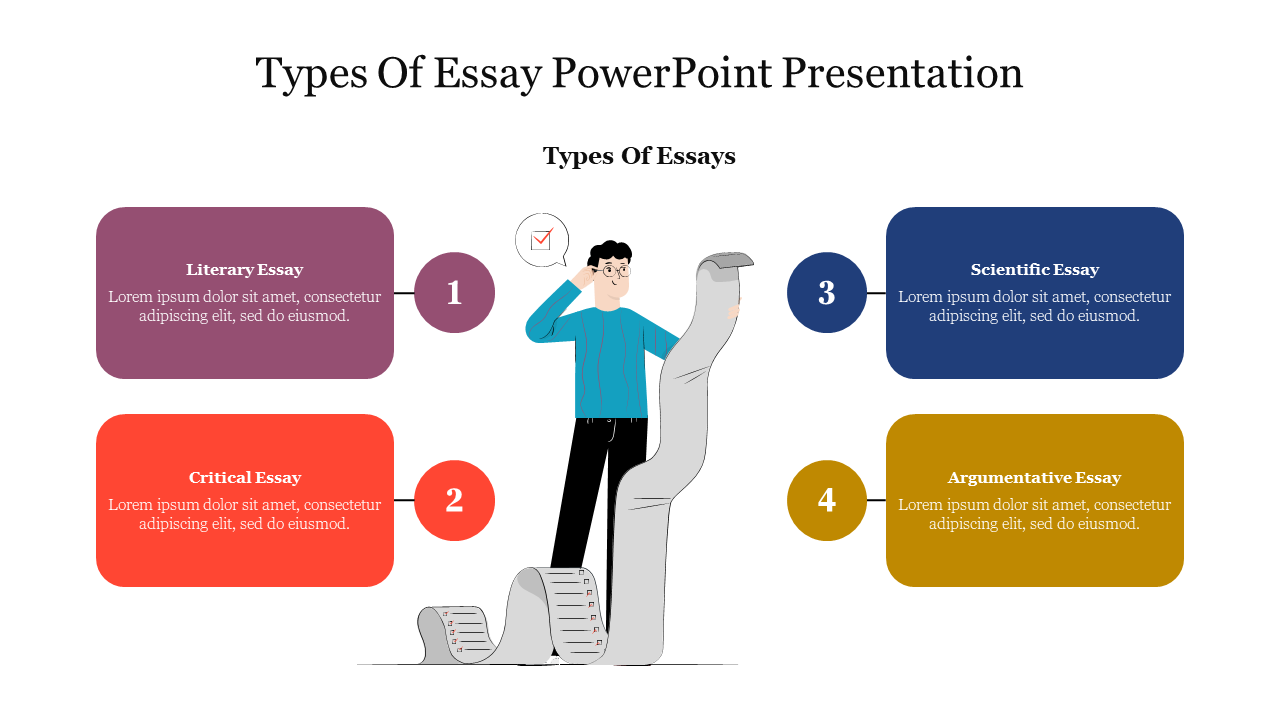 Types Of Essay PowerPoint Presentation

Types Of Essays

Literary Essay
Lorem ipsum dolor sit amet, consectetur adipiscing elit, sed do eiusmod.

1

Critical Essay
Lorem ipsum dolor sit amet, consectetur adipiscing elit, sed do eiusmod.

2

3

Scientific Essay
Lorem ipsum dolor sit amet, consectetur adipiscing elit, sed do eiusmod.

4

Argumentative Essay
Lorem ipsum dolor sit amet, consectetur adipiscing elit, sed do eiusmod.